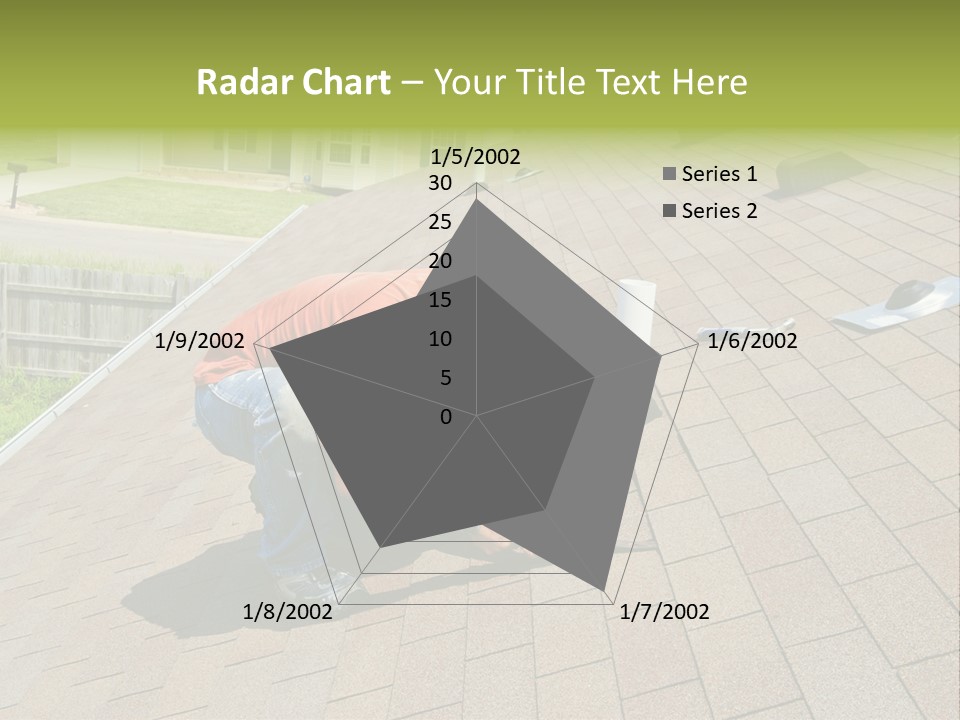 Radar Chart – Your Title Text Here

1/5/2002
30
25
20
15
10
5
0
1/6/2002
1/7/2002
1/8/2002
1/9/2002

Series 1
Series 2